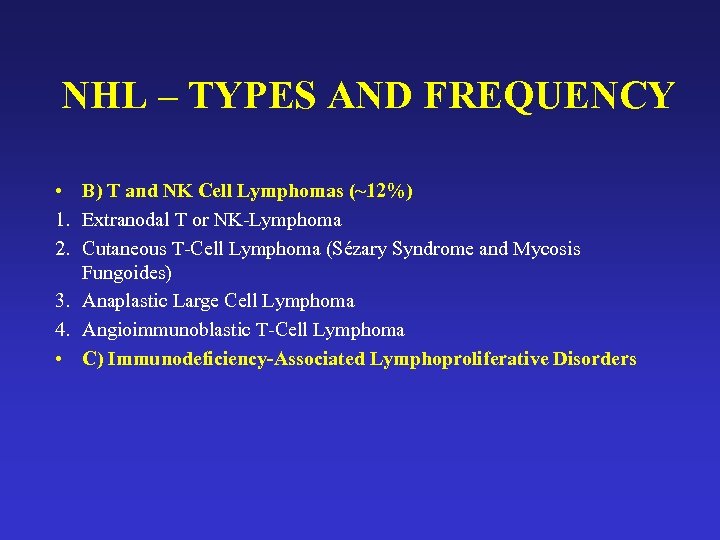 NHL – TYPES AND FREQUENCY

• B) T and NK Cell Lymphomas (~12%)
1. Extranodal T or NK-Lymphoma
2. Cutaneous T-Cell Lymphoma (Sézary Syndrome and Mycosis Fungoides)
3. Anaplastic Large Cell Lymphoma
4. Angioimmunoblastic T-Cell Lymphoma
• C) Immunodeficiency-Associated Lymphoproliferative Disorders